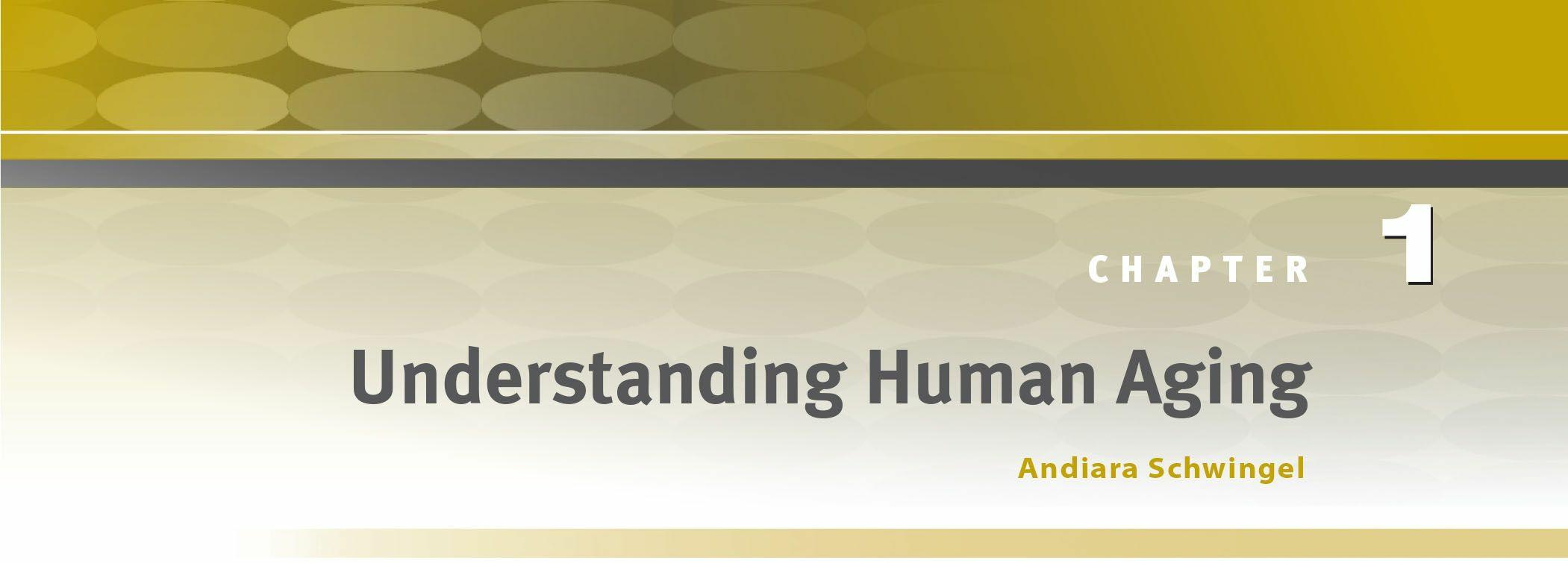 CHAPTER 1

Understanding Human Aging

Andiara Schwingel